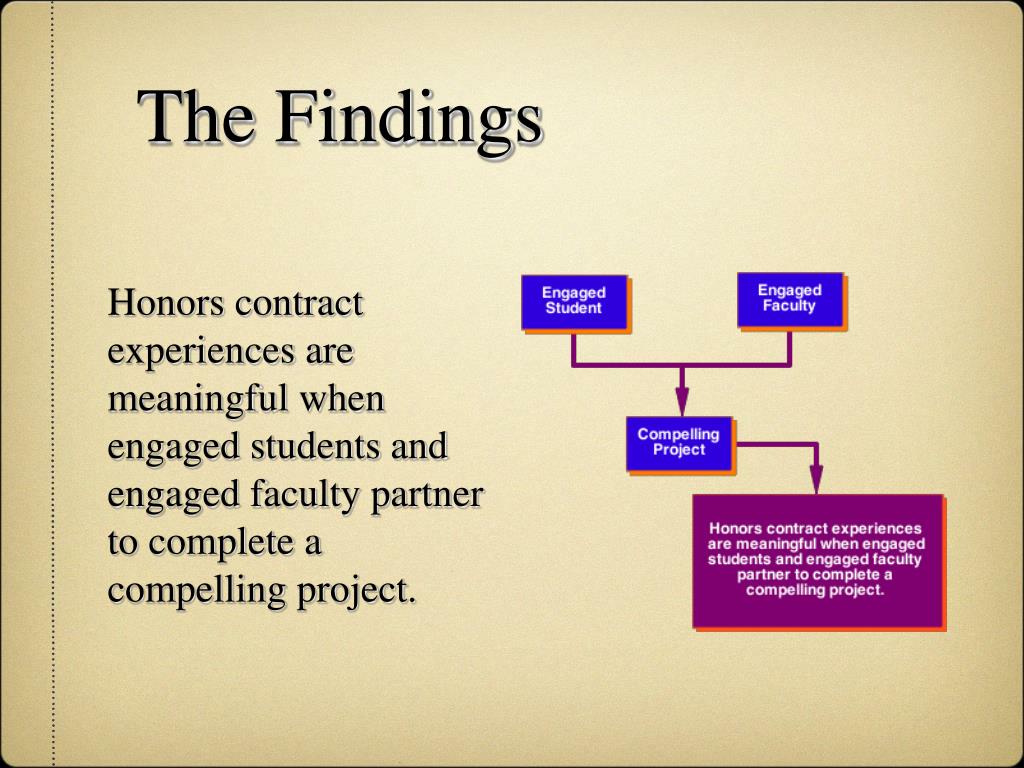 The Findings

Honors contract experiences are meaningful when engaged students and engaged faculty partner to complete a compelling project.

Engaged Student

Engaged Faculty

Compelling Project

Honors contract experiences are meaningful when engaged students and engaged faculty partner to complete a compelling project.